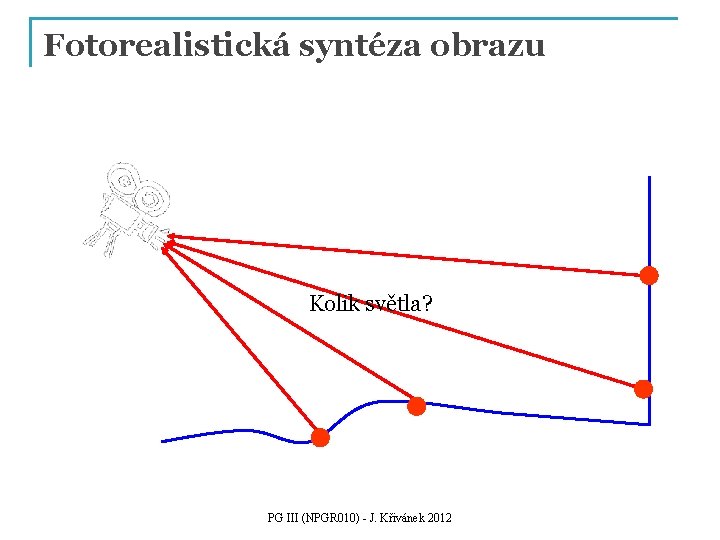 Fotorealistická syntéza obrazu

Kolik světla?

PG III (NPGR010) - J. Křivánek 2012